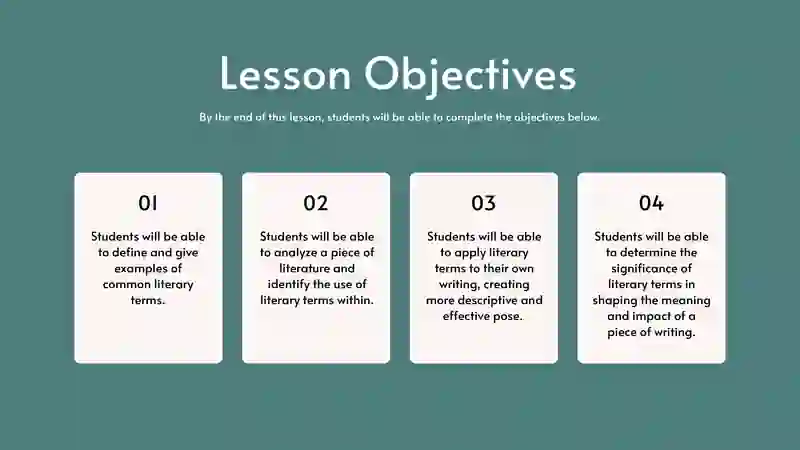 Lesson Objectives

By the end of this lesson, students will be able to complete the objectives below.

01

Students will be able to define and give examples of common literary terms.

02

Students will be able to analyze a piece of literature and identify the use of literary terms within.

03

Students will be able to apply literary terms to their own writing, creating more descriptive and effective pose.

04

Students will be able to determine the significance of literary terms in shaping the meaning and impact of a piece of writing.